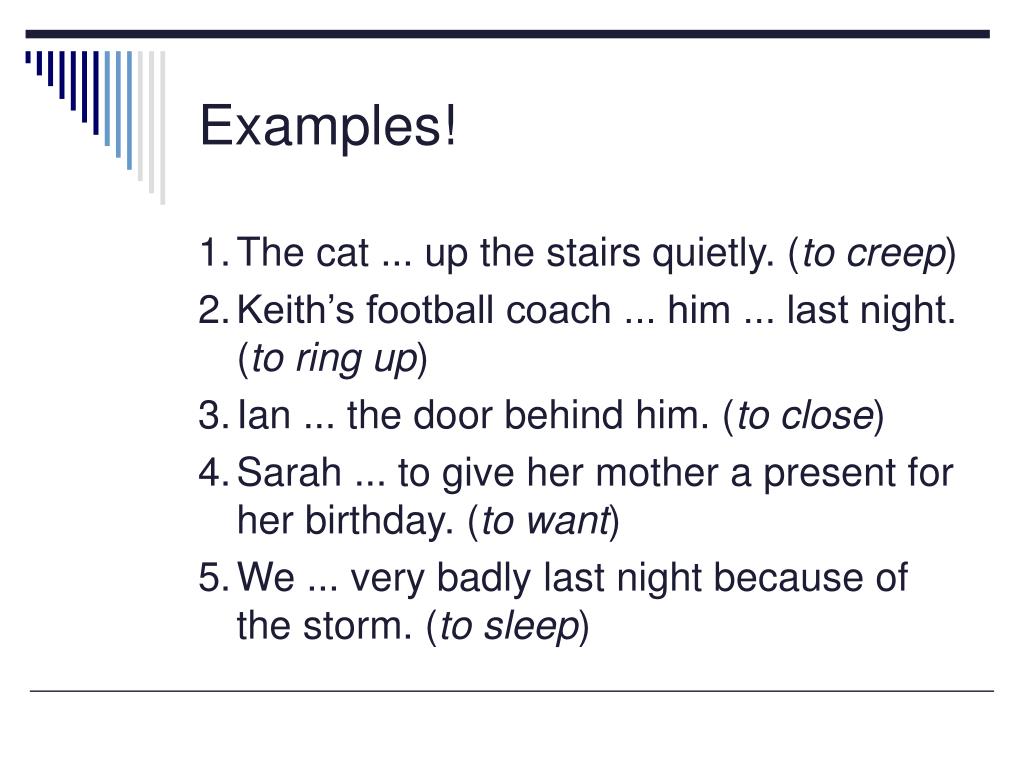 Examples!

1. The cat ... up the stairs quietly. (to creep)
2. Keith’s football coach ... him ... last night. (to ring up)
3. Ian ... the door behind him. (to close)
4. Sarah ... to give her mother a present for her birthday. (to want)
5. We ... very badly last night because of the storm. (to sleep)